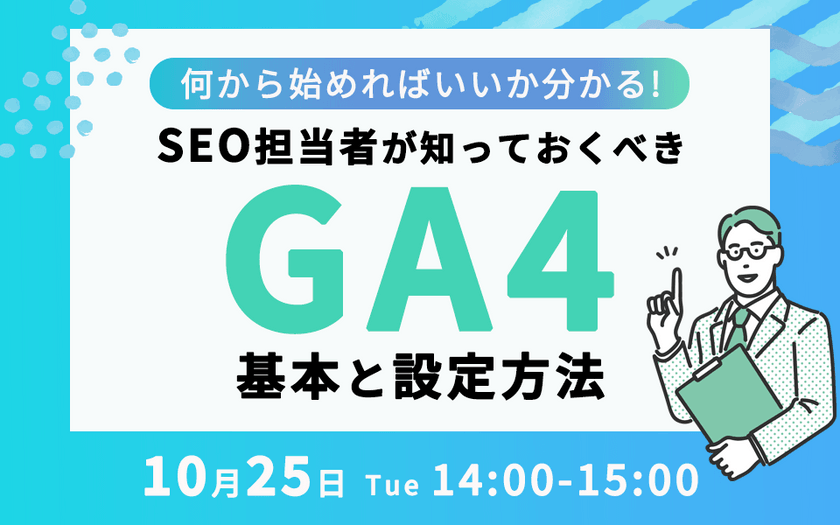 何から始めればいいか分かる!

SEO担当者が知っておくべき

GA4

基本と設定方法

10月25日 Tue 14:00-15:00